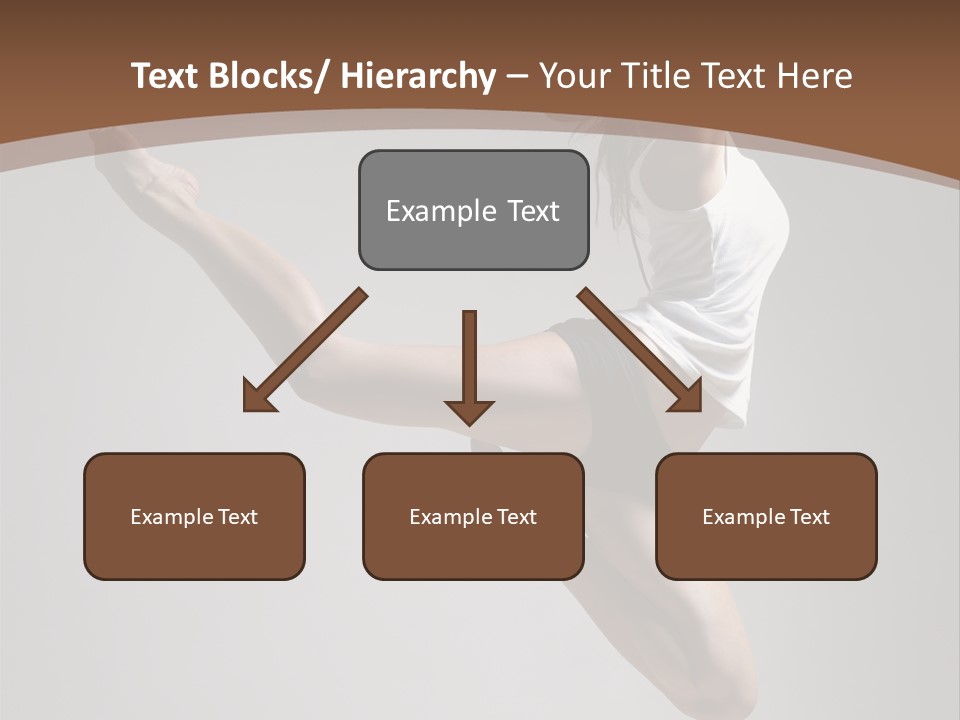 Text Blocks/ Hierarchy – Your Title Text Here

Example Text

Example Text

Example Text

Example Text